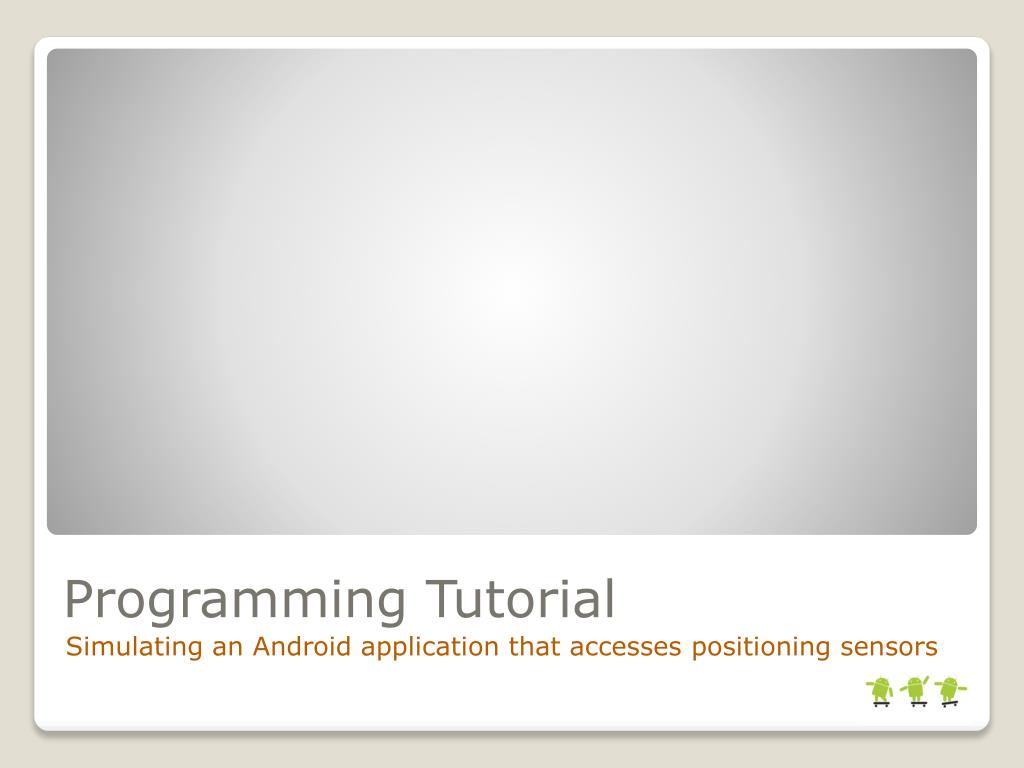 Programming Tutorial

Simulating an Android application that accesses positioning sensors